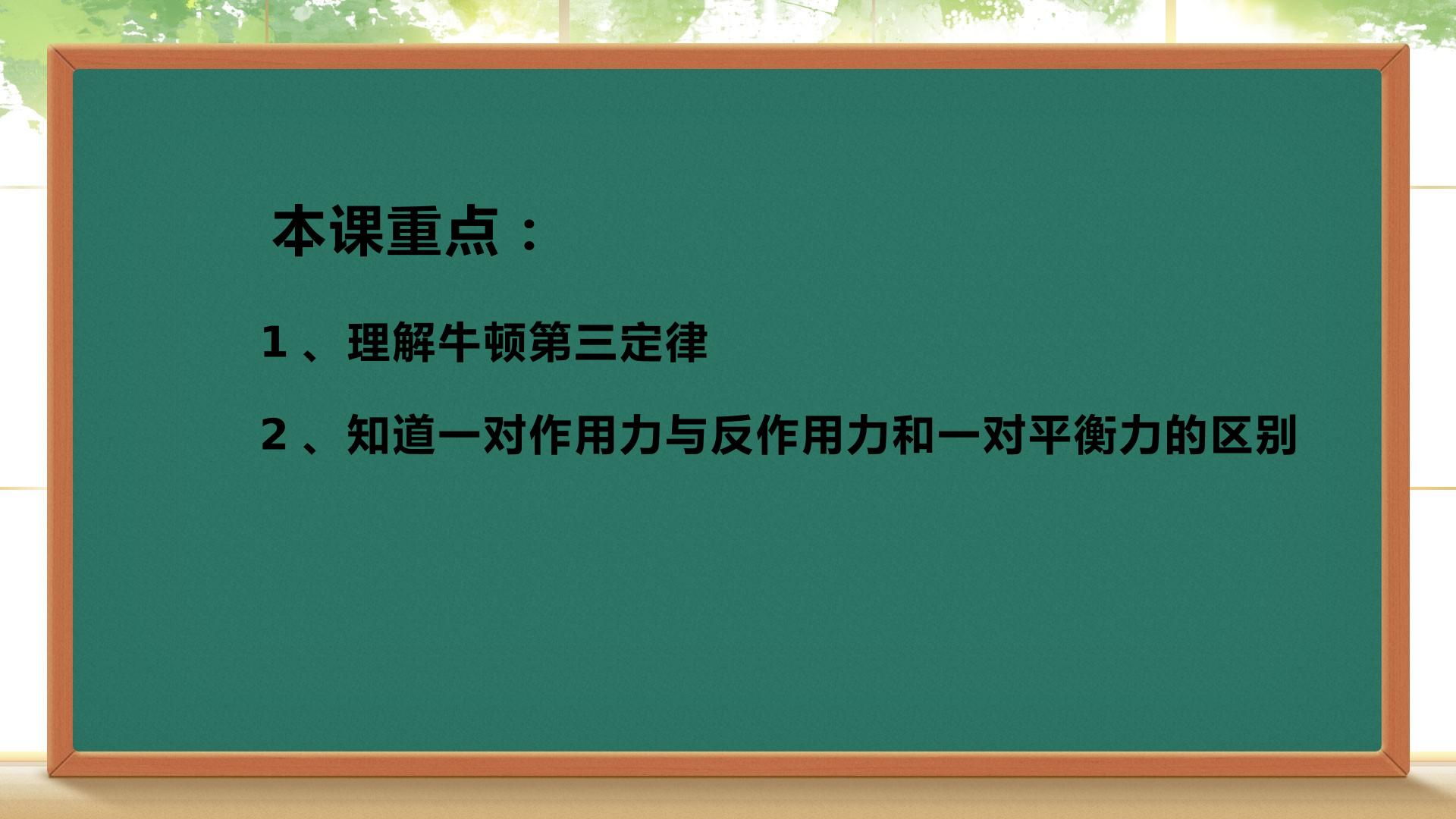 本课重点：

1、理解牛顿第三定律

2、知道一对作用力与反作用力和一对平衡力的区别